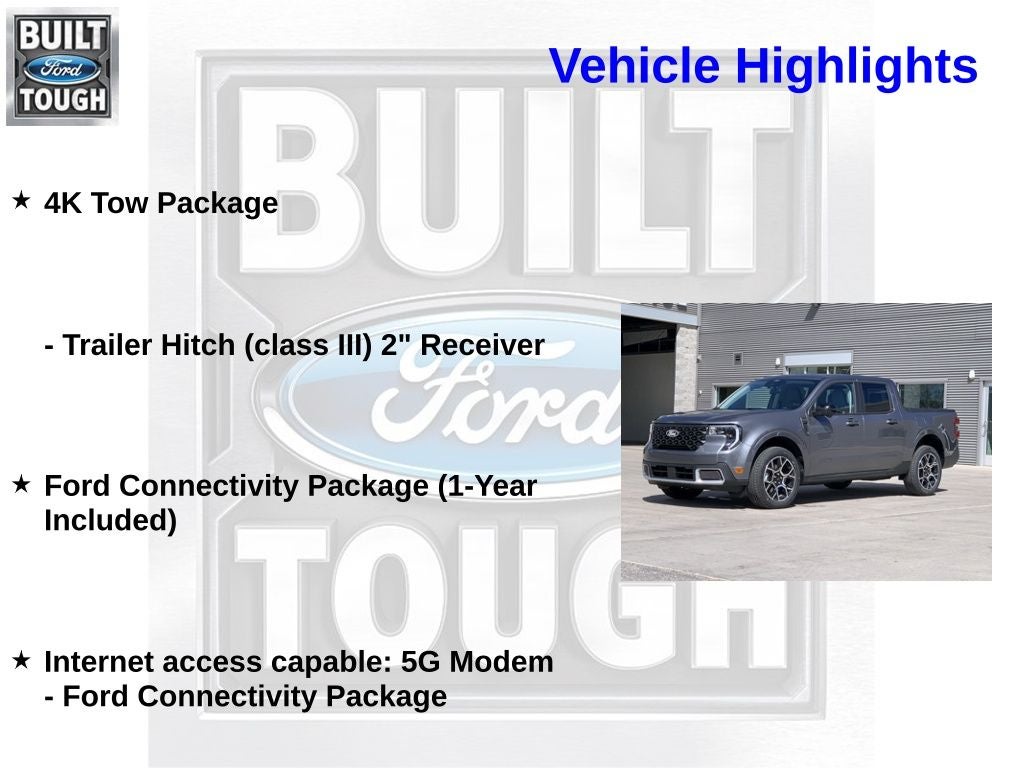 BUILT Ford TOUGH

Vehicle Highlights

BUILT Ford TOUGH

★ 4K Tow Package

- Trailer Hitch (class III) 2" Receiver

★ Ford Connectivity Package (1-Year Included)

★ Internet access capable: 5G Modem - Ford Connectivity Package